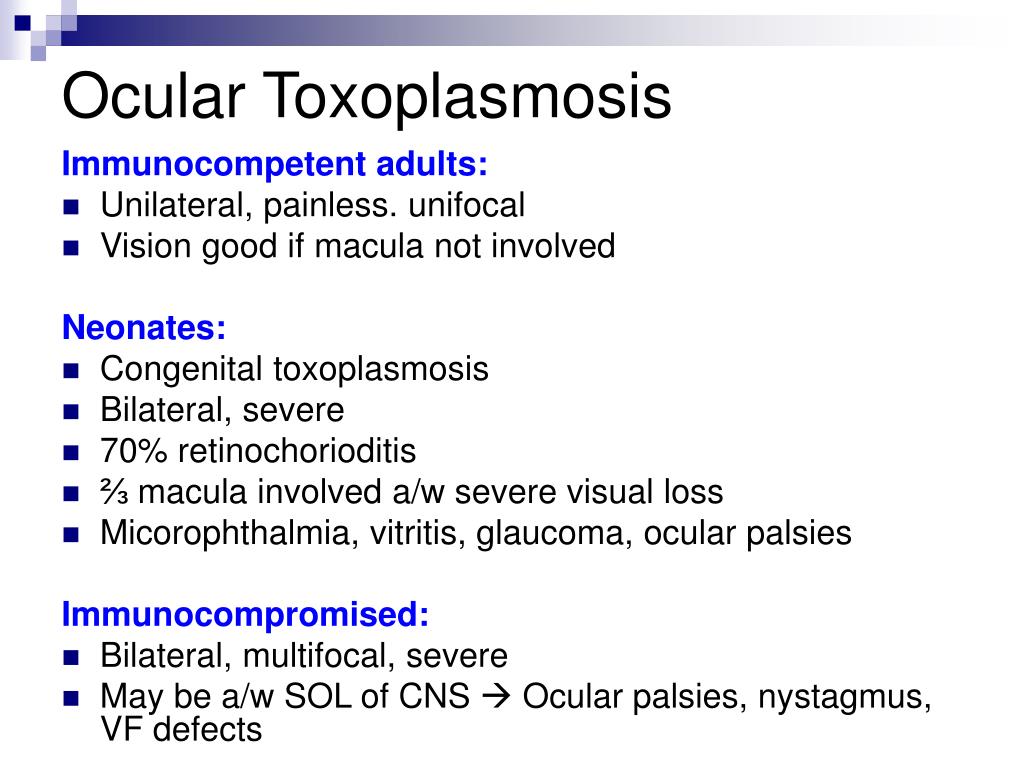 Ocular Toxoplasmosis

Immunocompetent adults:
- Unilateral, painless. unifocal
- Vision good if macula not involved

Neonates:
- Congenital toxoplasmosis
- Bilateral, severe
- 70% retinochorioditis
- ⅔ macula involved a/w severe visual loss
- Micorophthalmia, vitritis, glaucoma, ocular palsies

Immunocompromised:
- Bilateral, multifocal, severe
- May be a/w SOL of CNS → Ocular palsies, nystagmus, VF defects